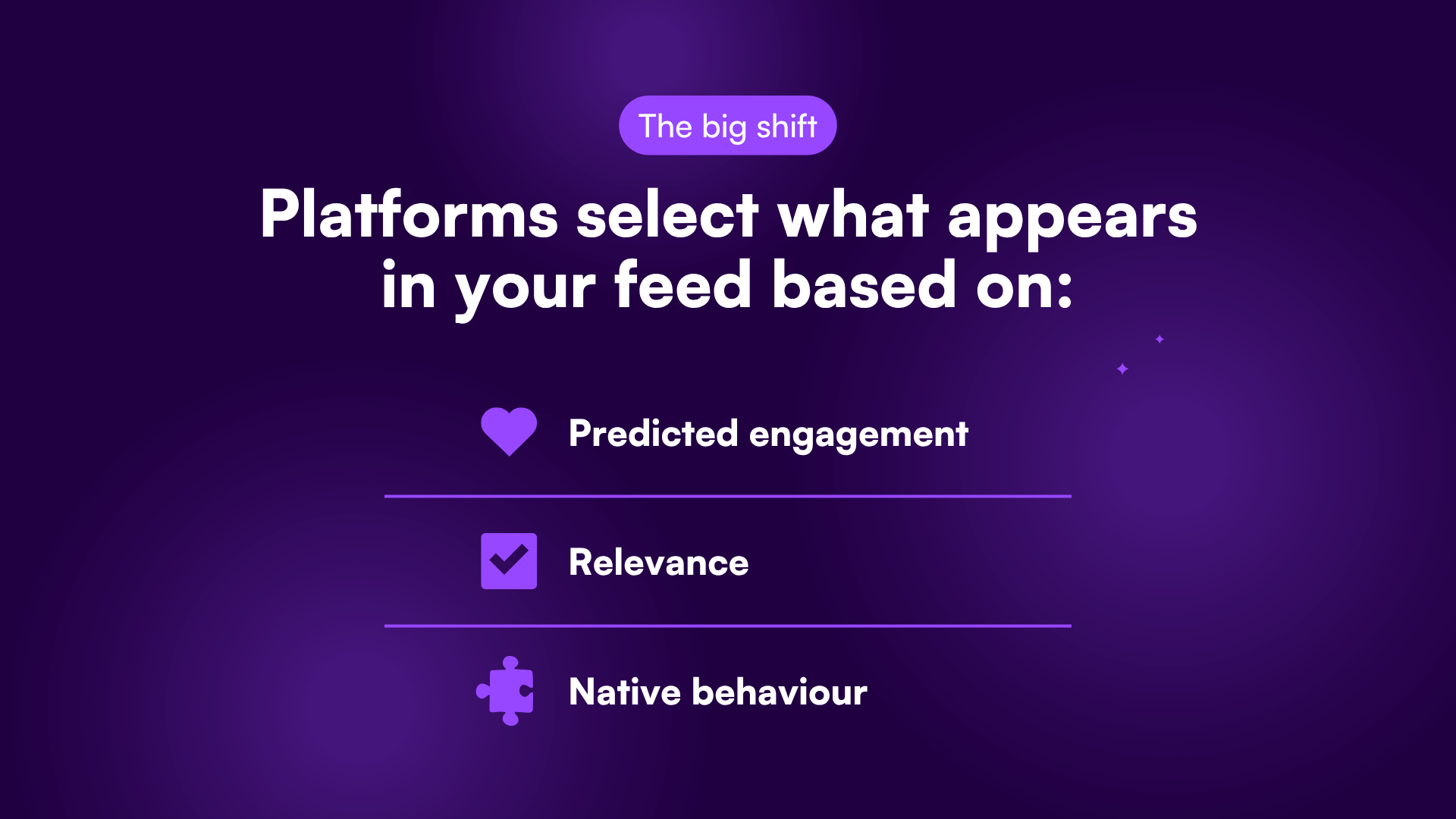 The big shift

Platforms select what appears in your feed based on:

Predicted engagement

Relevance

Native behaviour